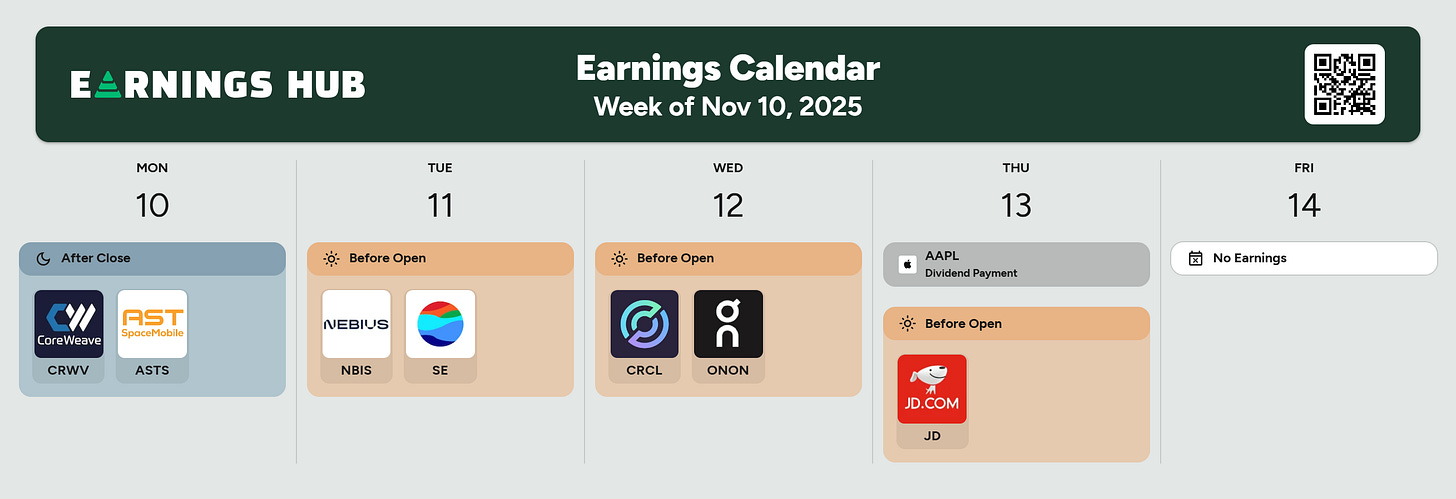 EARNINGS HUB

Earnings Calendar
Week of Nov 10, 2025

MON
10

After Close

CoreWeave
CRWV

AST SpaceMobile
ASTS

TUE
11

Before Open

NEBIUS
NBIS

SE

WED
12

Before Open

CRCL

ONON

THU
13

AAPL
Dividend Payment

Before Open

JD.COM
JD

FRI
14

No Earnings